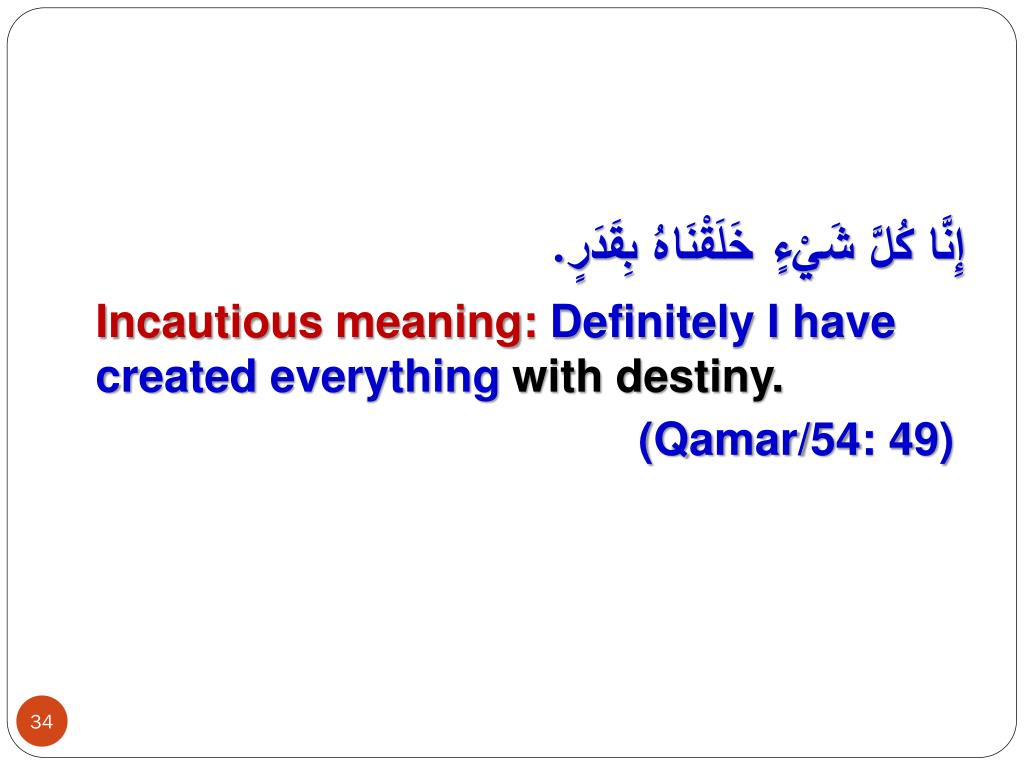 إِنَّا كُلَّ شَيْءٍ خَلَقْنَاهُ بِقَدَرٍ.

Incautious meaning: Definitely I have created everything with destiny.

(Qamar/54: 49)

34